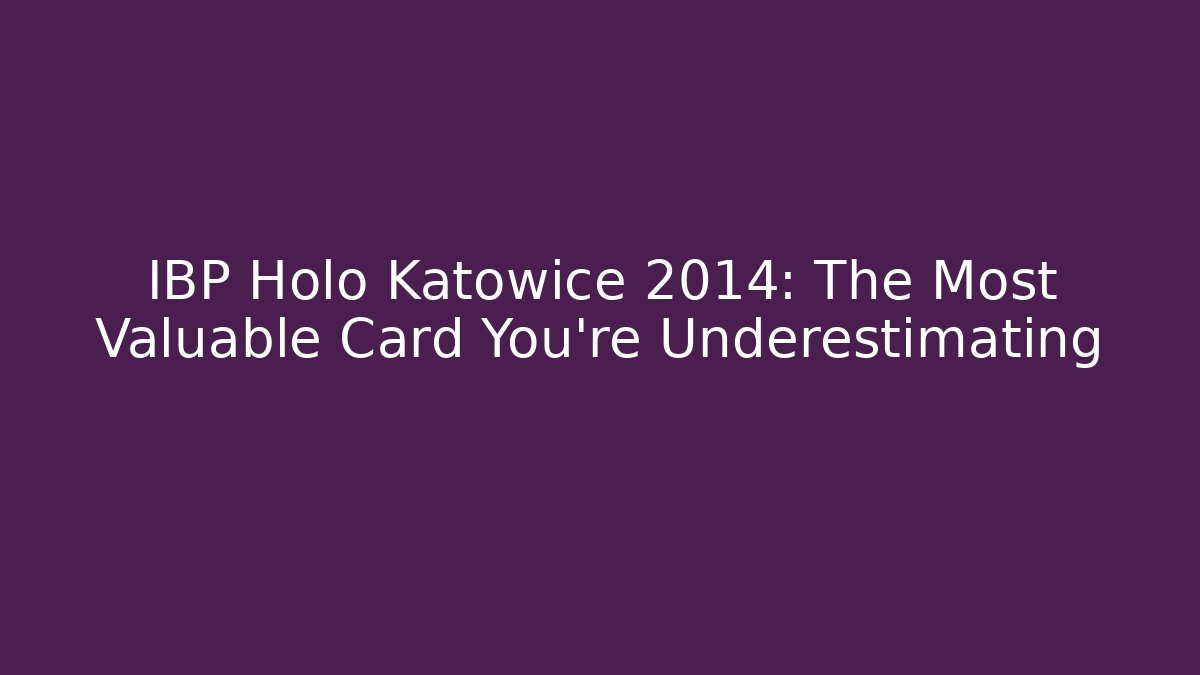 IBP Holo Katowice 2014: The Most Valuable Card You're Underestimating